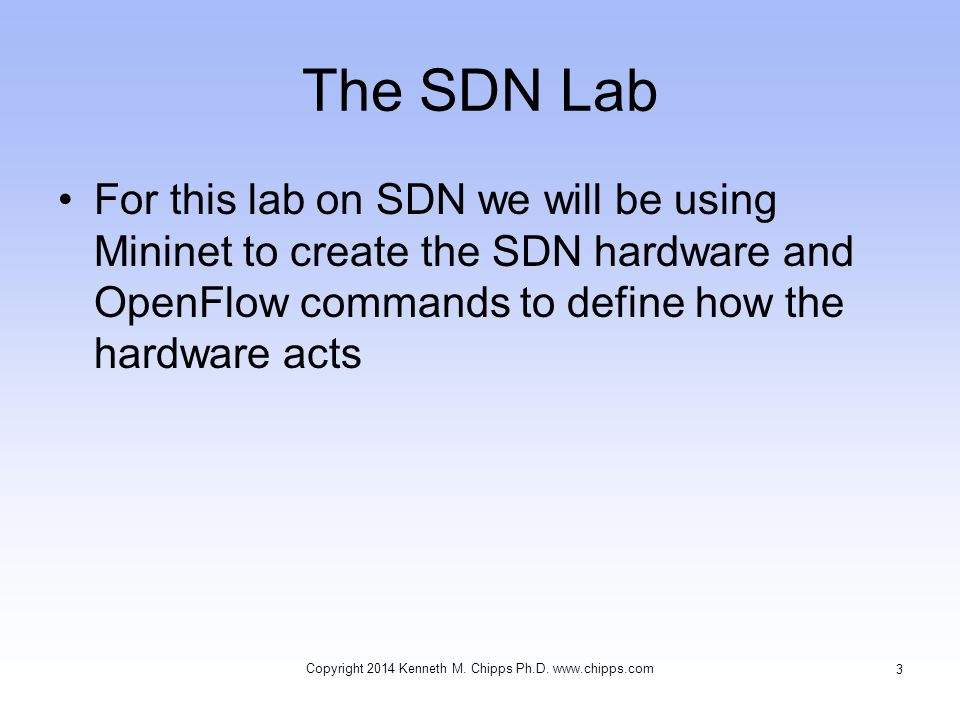 The SDN Lab

• For this lab on SDN we will be using Mininet to create the SDN hardware and OpenFlow commands to define how the hardware acts

Copyright 2014 Kenneth M. Chipps Ph.D. www.chipps.com

3